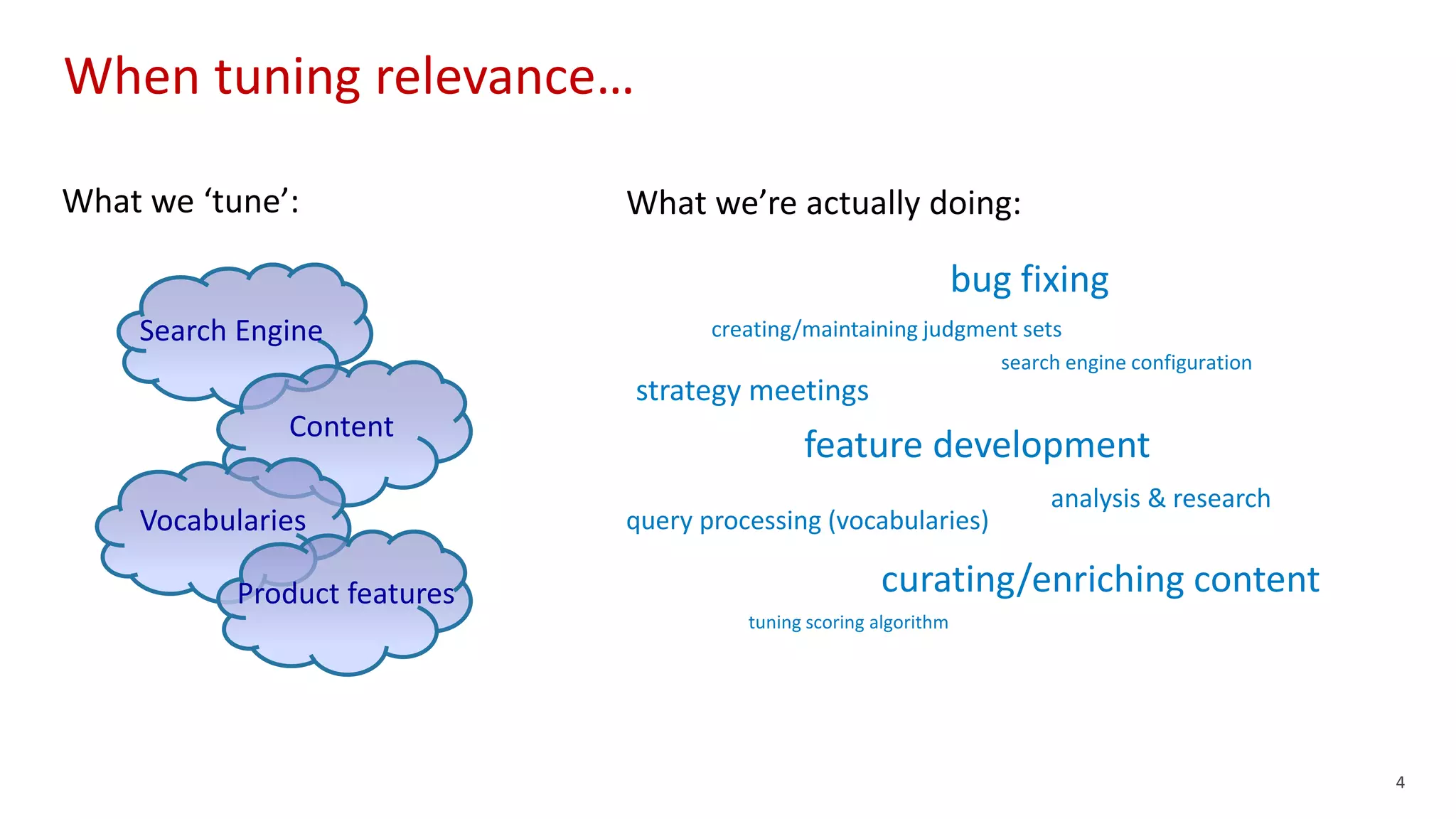 When tuning relevance…

What we ‘tune’:

Search Engine

Content

Vocabularies

Product features

What we’re actually doing:

bug fixing

creating/maintaining judgment sets

search engine configuration

strategy meetings

feature development

analysis & research

query processing (vocabularies)

curating/enriching content

tuning scoring algorithm

4